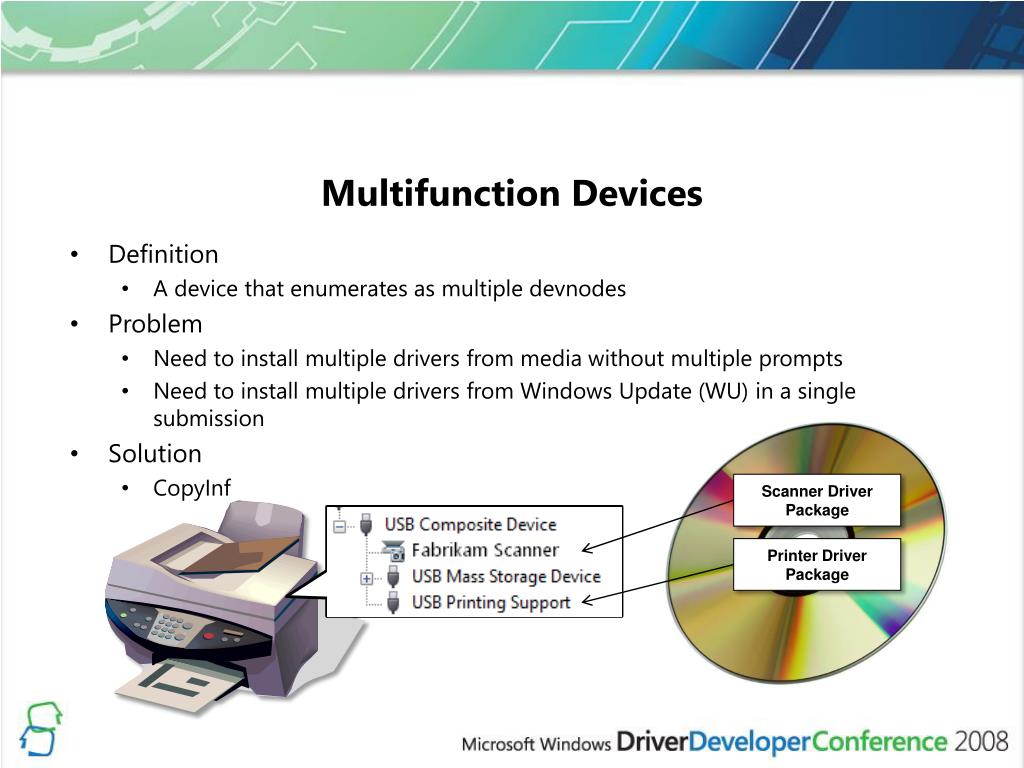 Multifunction Devices

• Definition
  • A device that enumerates as multiple devnodes
• Problem
  • Need to install multiple drivers from media without multiple prompts
  • Need to install multiple drivers from Windows Update (WU) in a single submission
• Solution
  • CopyInf

USB Composite Device
Fabrikam Scanner
USB Mass Storage Device
USB Printing Support

Scanner Driver Package

Printer Driver Package

Microsoft Windows DriverDeveloperConference 2008